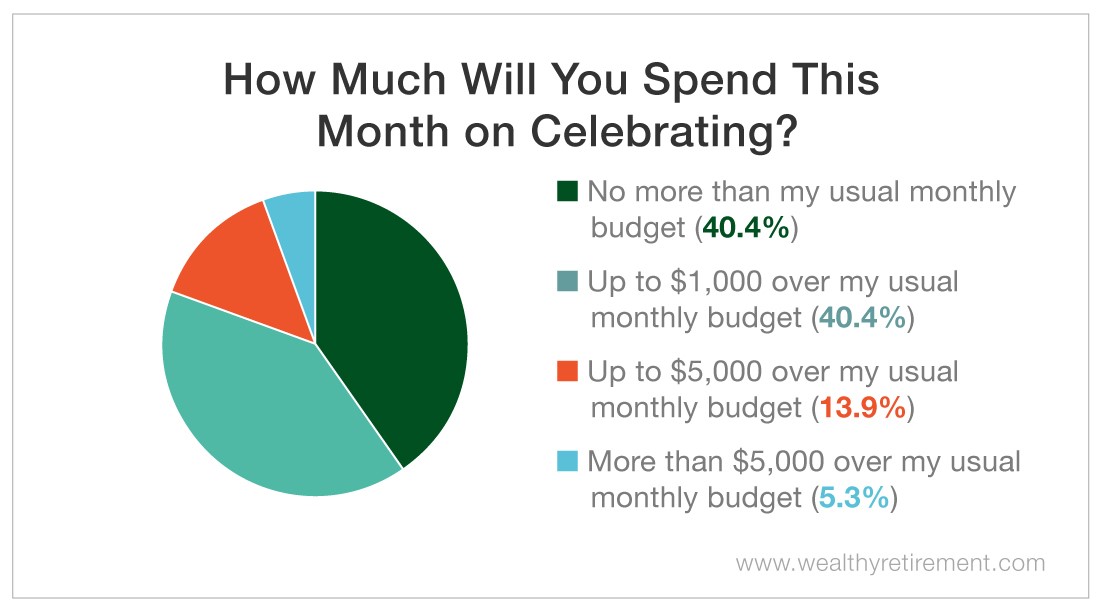 How Much Will You Spend This Month on Celebrating?

No more than my usual monthly budget (40.4%)

Up to \$1,000 over my usual monthly budget (40.4%)

Up to \$5,000 over my usual monthly budget (13.9%)

More than \$5,000 over my usual monthly budget (5.3%)

www.wealthyretirement.com